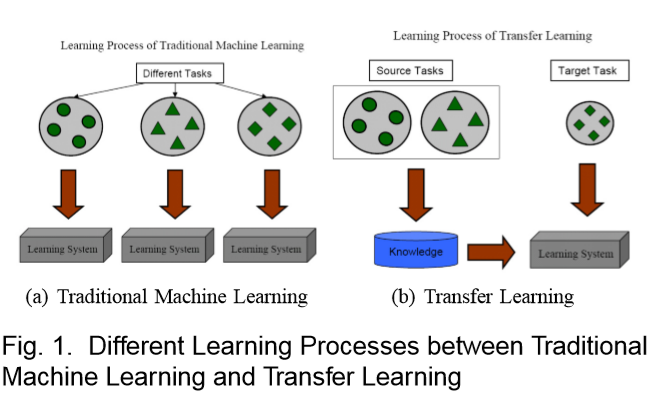 Learning Process of Traditional Machine Learning

Different Tasks

Learning System

Learning System

Learning System

(a) Traditional Machine Learning

Learning Process of Transfer Learning

Source Tasks

Target Task

Knowledge

Learning System

(b) Transfer Learning

Fig. 1. Different Learning Processes between Traditional Machine Learning and Transfer Learning